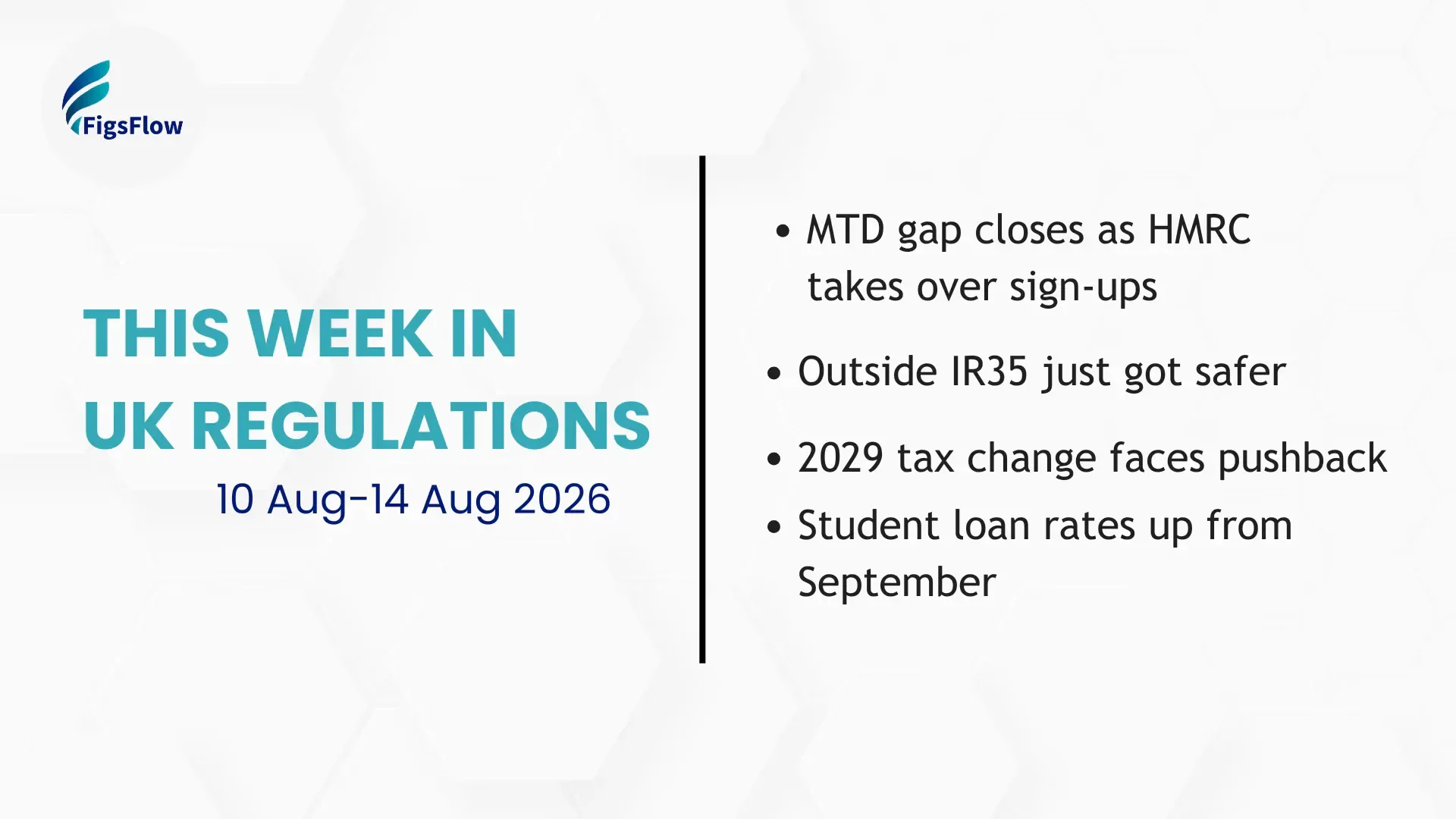 FigsFlow

THIS WEEK IN UK REGULATIONS

10 Aug–14 Aug 2026

• MTD gap closes as HMRC takes over sign-ups

• Outside IR35 just got safer

• 2029 tax change faces pushback

• Student loan rates up from September